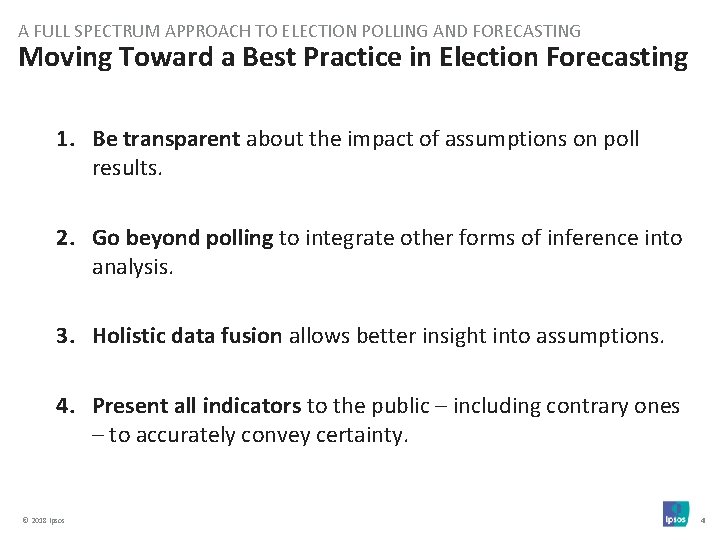 A FULL SPECTRUM APPROACH TO ELECTION POLLING AND FORECASTING
Moving Toward a Best Practice in Election Forecasting

1. Be transparent about the impact of assumptions on poll results.

2. Go beyond polling to integrate other forms of inference into analysis.

3. Holistic data fusion allows better insight into assumptions.

4. Present all indicators to the public – including contrary ones – to accurately convey certainty.

© 2018 Ipsos

Ipsos

4